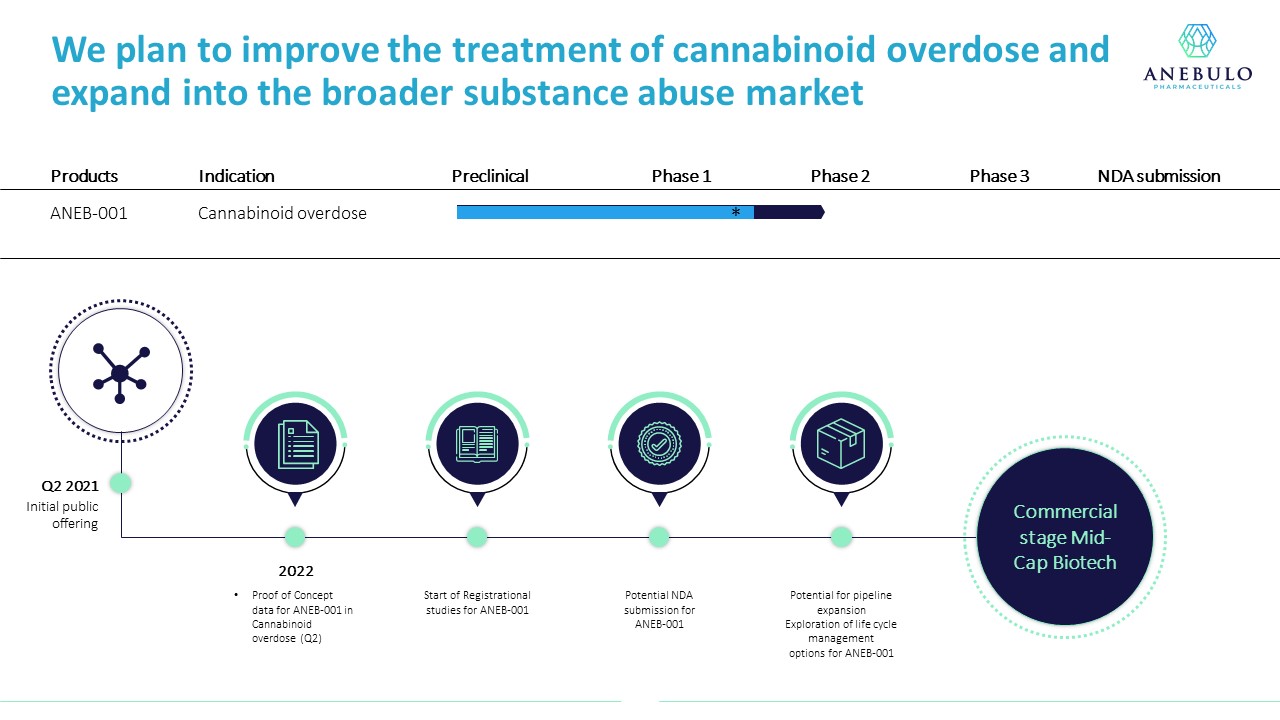 We plan to improve the treatment of cannabinoid overdose and expand into the broader substance abuse market

ANEBULO PHARMACEUTICALS

| Products | Indication | Preclinical | Phase 1 | Phase 2 | Phase 3 | NDA submission |
|---|---|---|---|---|---|---|
| ANEB-001 | Cannabinoid overdose | * | | | | |

Q2 2021
Initial public offering

2022
• Proof of Concept data for ANEB-001 in Cannabinoid overdose (Q2)

Start of Registrational studies for ANEB-001

Potential NDA submission for ANEB-001

Potential for pipeline expansion
Exploration of life cycle management options for ANEB-001

Commercial stage Mid-Cap Biotech